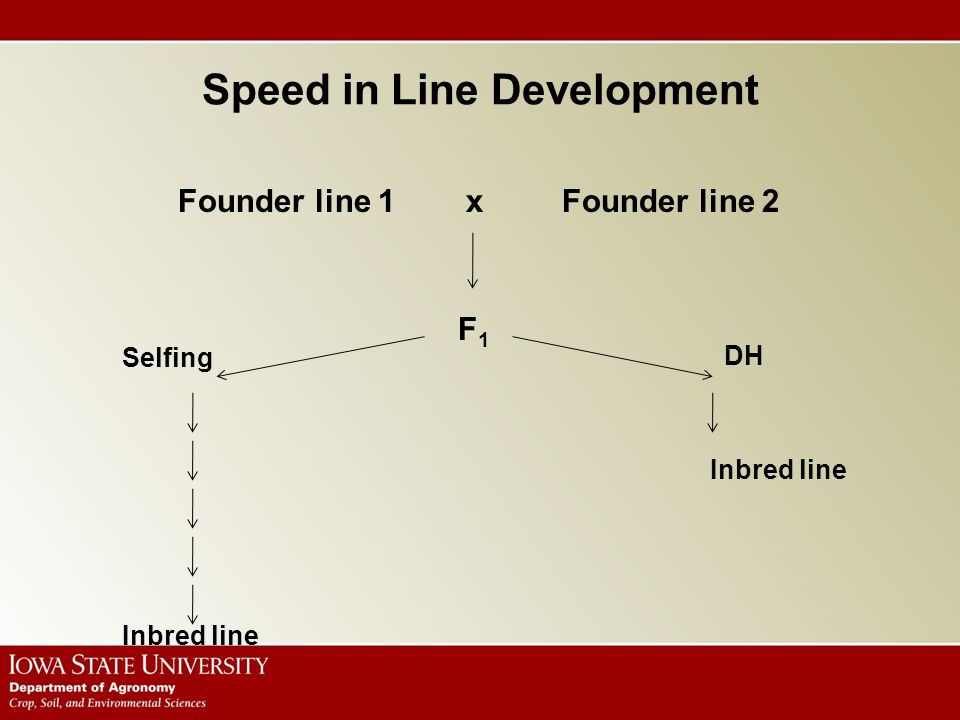 Speed in Line Development

Founder line 1 x Founder line 2

$F_1$

Selfing

DH

Inbred line

Inbred line

IOWA STATE UNIVERSITY
Department of Agronomy
Crop, Soil, and Environmental Sciences